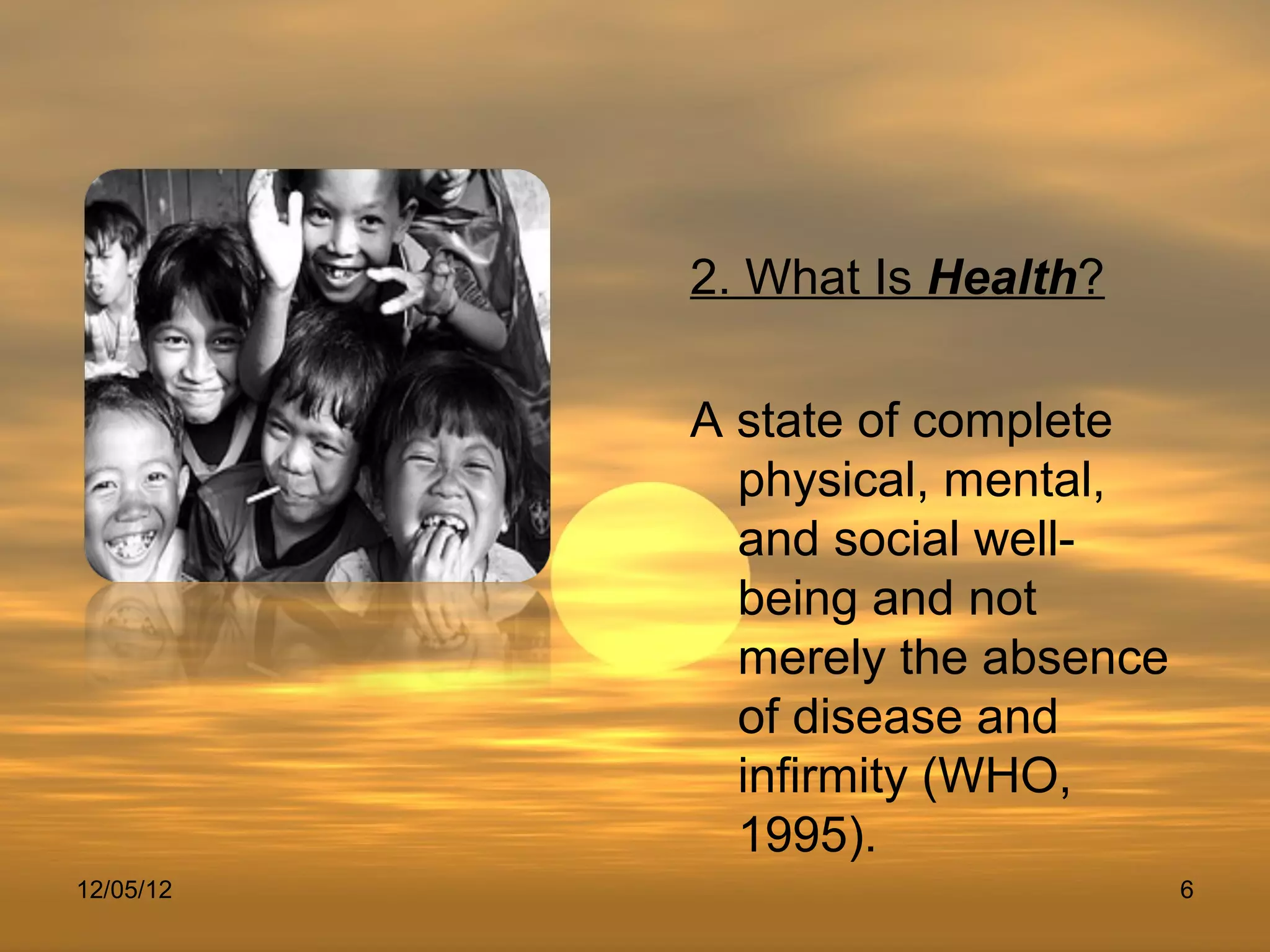 2. What Is Health?

A state of complete physical, mental, and social well-being and not merely the absence of disease and infirmity (WHO, 1995).

12/05/12

6